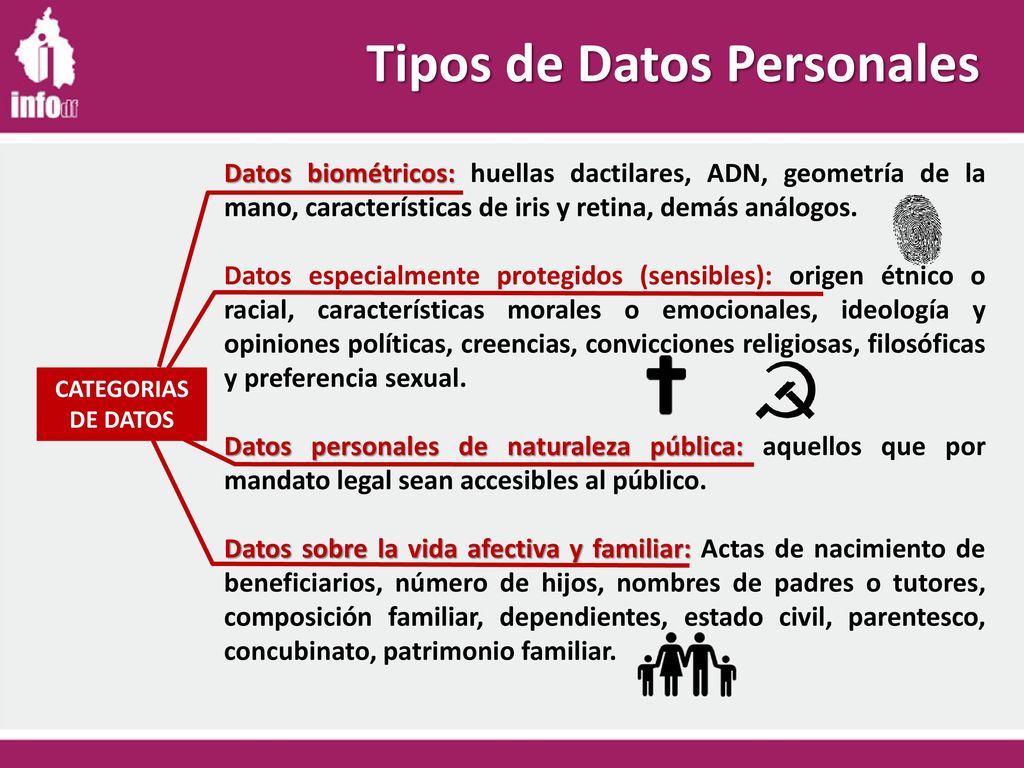 infodf

Tipos de Datos Personales

CATEGORIAS DE DATOS

Datos biométricos: huellas dactilares, ADN, geometría de la mano, características de iris y retina, demás análogos.

Datos especialmente protegidos (sensibles): origen étnico o racial, características morales o emocionales, ideología y opiniones políticas, creencias, convicciones religiosas, filosóficas y preferencia sexual.

Datos personales de naturaleza pública: aquellos que por mandato legal sean accesibles al público.

Datos sobre la vida afectiva y familiar: Actas de nacimiento de beneficiarios, número de hijos, nombres de padres o tutores, composición familiar, dependientes, estado civil, parentesco, concubinato, patrimonio familiar.